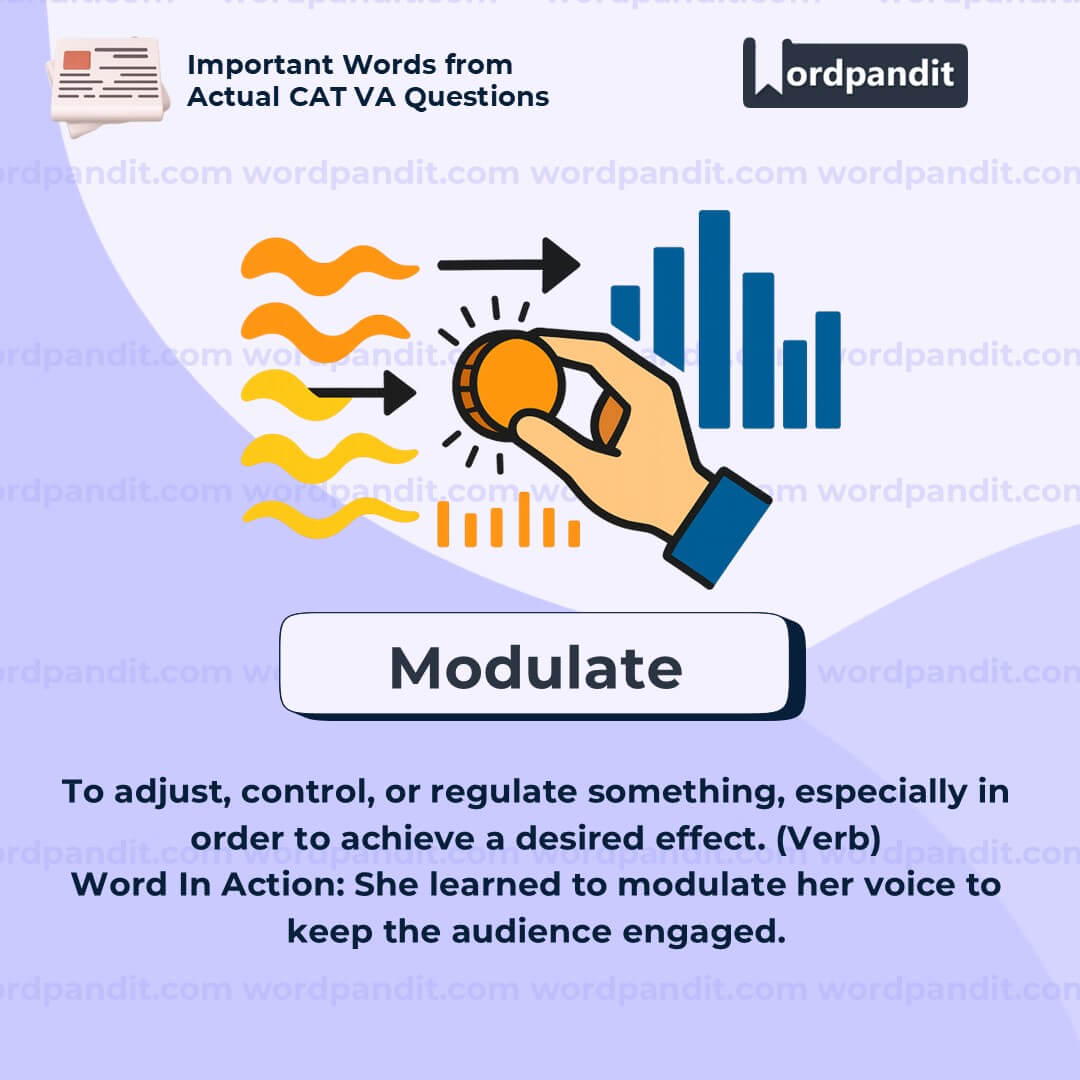 Important Words from Actual CAT VA Questions

Wordpandit

wordpandit.com wordpandit.com wordpandit.com wordpandit.com

Modulate

To adjust, control, or regulate something, especially in order to achieve a desired effect. (Verb)
Word In Action: She learned to modulate her voice to keep the audience engaged.